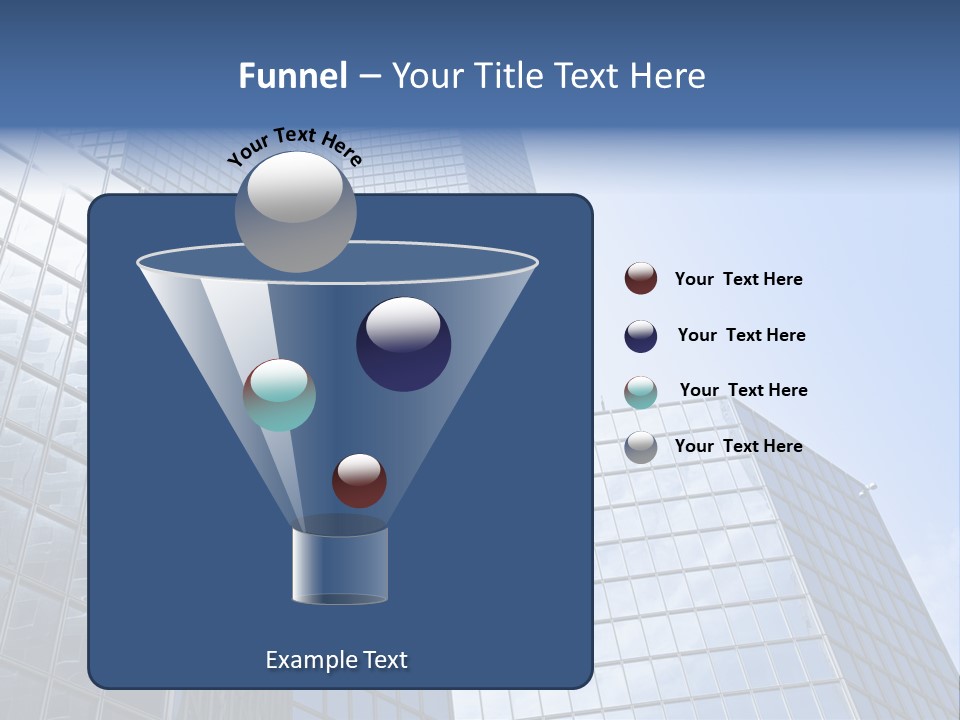 Funnel – Your Title Text Here

Your Text Here

Your Text Here

Your Text Here

Your Text Here

Your Text Here

Example Text